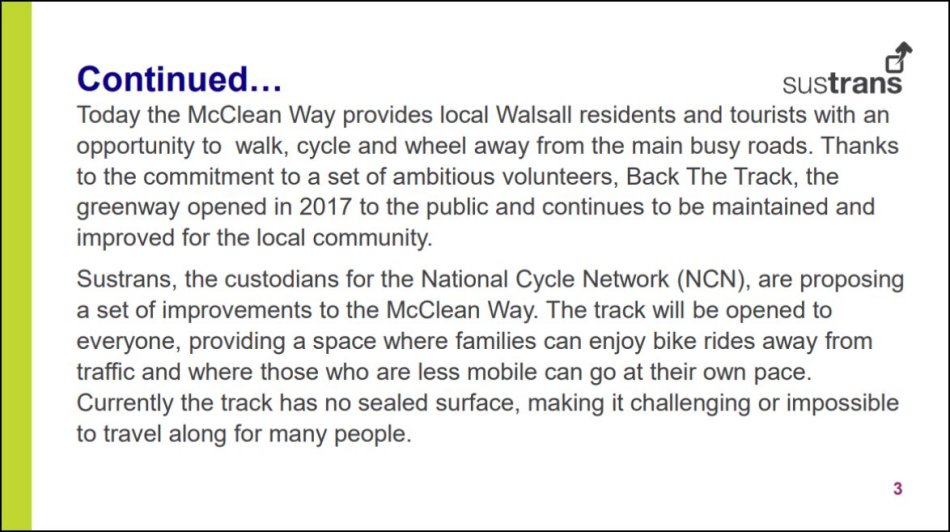 Continued…

sustrans

Today the McClean Way provides local Walsall residents and tourists with an opportunity to walk, cycle and wheel away from the main busy roads. Thanks to the commitment to a set of ambitious volunteers, Back The Track, the greenway opened in 2017 to the public and continues to be maintained and improved for the local community.

Sustrans, the custodians for the National Cycle Network (NCN), are proposing a set of improvements to the McClean Way. The track will be opened to everyone, providing a space where families can enjoy bike rides away from traffic and where those who are less mobile can go at their own pace. Currently the track has no sealed surface, making it challenging or impossible to travel along for many people.

3